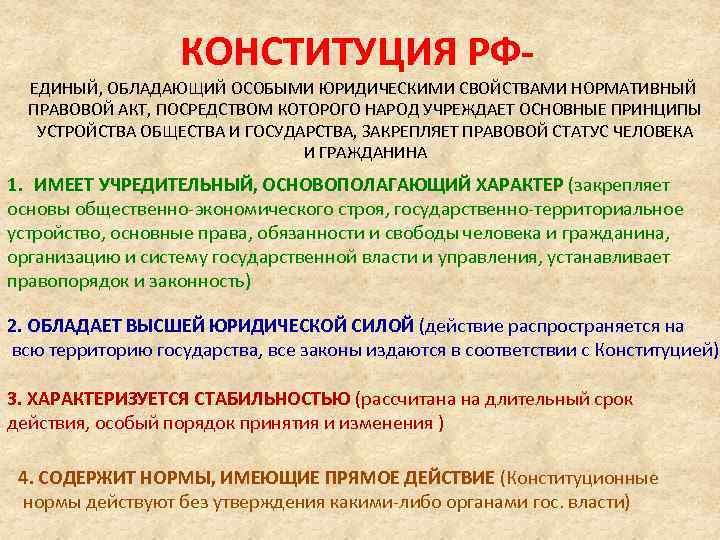 КОНСТИТУЦИЯ РФ-

ЕДИНЫЙ, ОБЛАДАЮЩИЙ ОСОБЫМИ ЮРИДИЧЕСКИМИ СВОЙСТВАМИ НОРМАТИВНЫЙ ПРАВОВОЙ АКТ, ПОСРЕДСТВОМ КОТОРОГО НАРОД УЧРЕЖДАЕТ ОСНОВНЫЕ ПРИНЦИПЫ УСТРОЙСТВА ОБЩЕСТВА И ГОСУДАРСТВА, ЗАКРЕПЛЯЕТ ПРАВОВОЙ СТАТУС ЧЕЛОВЕКА И ГРАЖДАНИНА

1. ИМЕЕТ УЧРЕДИТЕЛЬНЫЙ, ОСНОВОПОЛАГАЮЩИЙ ХАРАКТЕР (закрепляет основы общественно-экономического строя, государственно-территориальное устройство, основные права, обязанности и свободы человека и гражданина, организацию и систему государственной власти и управления, устанавливает правопорядок и законность)

2. ОБЛАДАЕТ ВЫСШЕЙ ЮРИДИЧЕСКОЙ СИЛОЙ (действие распространяется на всю территорию государства, все законы издаются в соответствии с Конституцией)

3. ХАРАКТЕРИЗУЕТСЯ СТАБИЛЬНОСТЬЮ (рассчитана на длительный срок действия, особый порядок принятия и изменения )

4. СОДЕРЖИТ НОРМЫ, ИМЕЮЩИЕ ПРЯМОЕ ДЕЙСТВИЕ (Конституционные нормы действуют без утверждения какими-либо органами гос. власти)